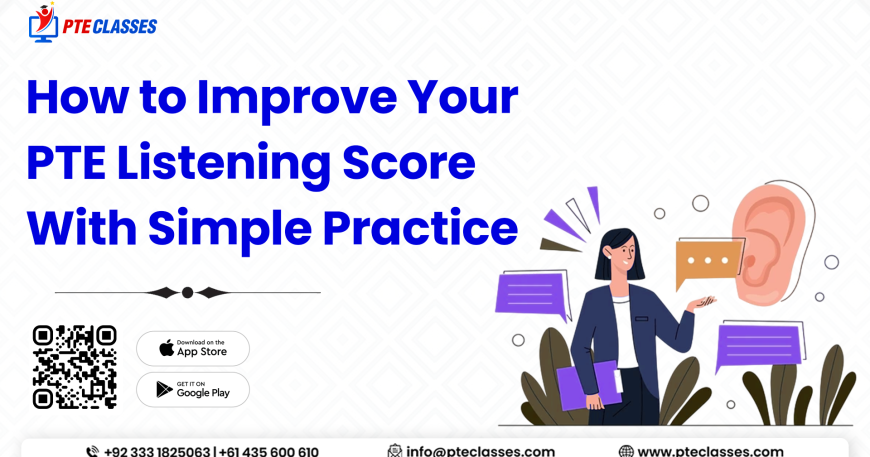 PTE CLASSES

How to Improve Your PTE Listening Score With Simple Practice

Download on the App Store

GET IT ON Google Play

+92 333 1825063 | +61 435 600 610 info@pteclasses.com www.pteclasses.com